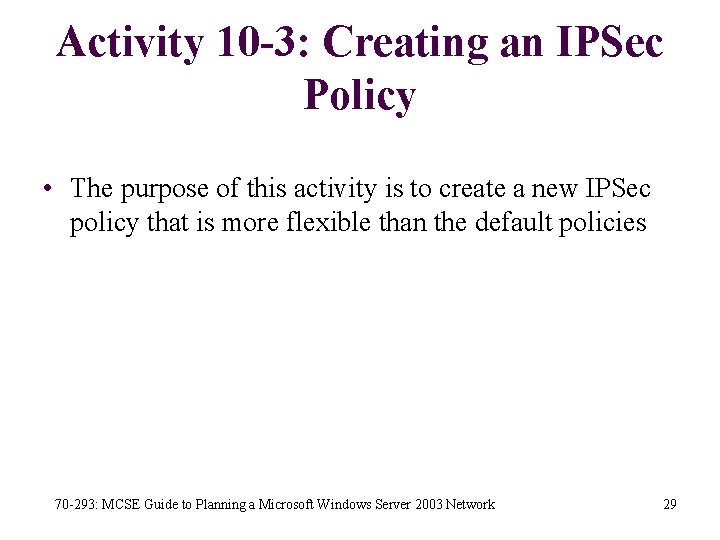 Activity 10-3: Creating an IPSec Policy

• The purpose of this activity is to create a new IPSec policy that is more flexible than the default policies

70-293: MCSE Guide to Planning a Microsoft Windows Server 2003 Network

29